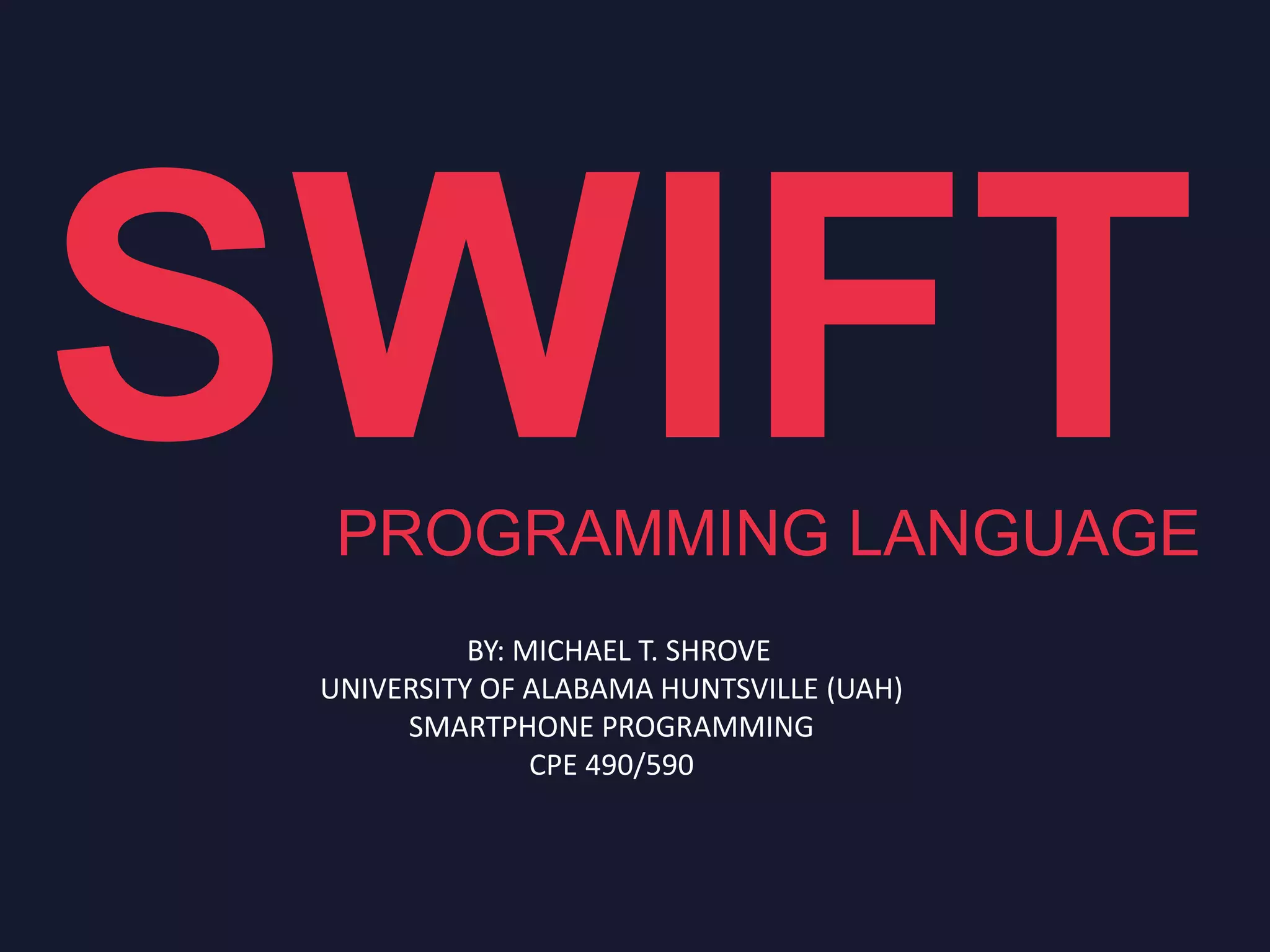 SWIFT

PROGRAMMING LANGUAGE

BY: MICHAEL T. SHROVE
UNIVERSITY OF ALABAMA HUNTSVILLE (UAH)
SMARTPHONE PROGRAMMING
CPE 490/590